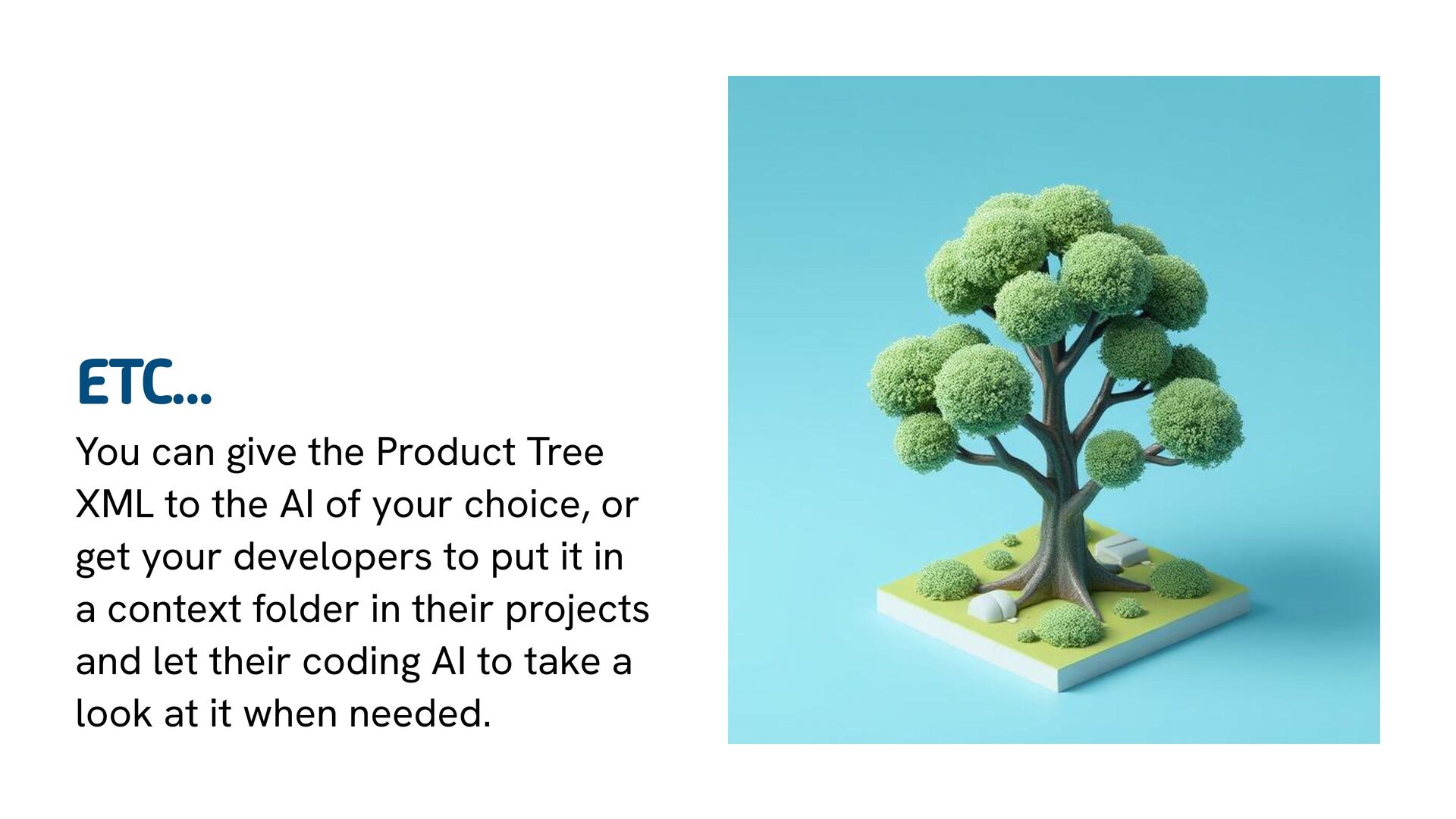 ETC...

You can give the Product Tree XML to the AI of your choice, or get your developers to put it in a context folder in their projects and let their coding AI to take a look at it when needed.